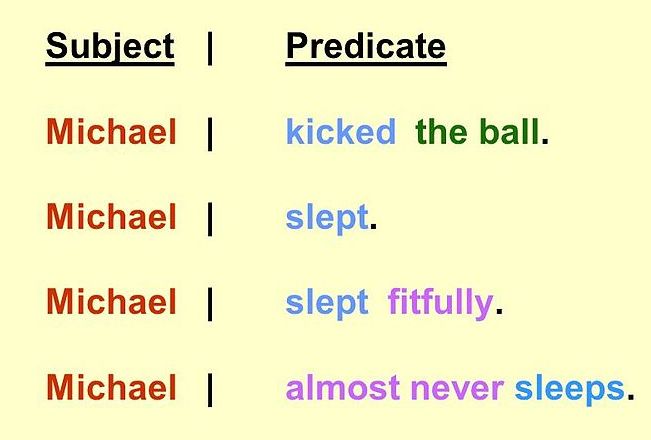 Subject | Predicate

Michael | kicked the ball.

Michael | slept.

Michael | slept fitfully.

Michael | almost never sleeps.